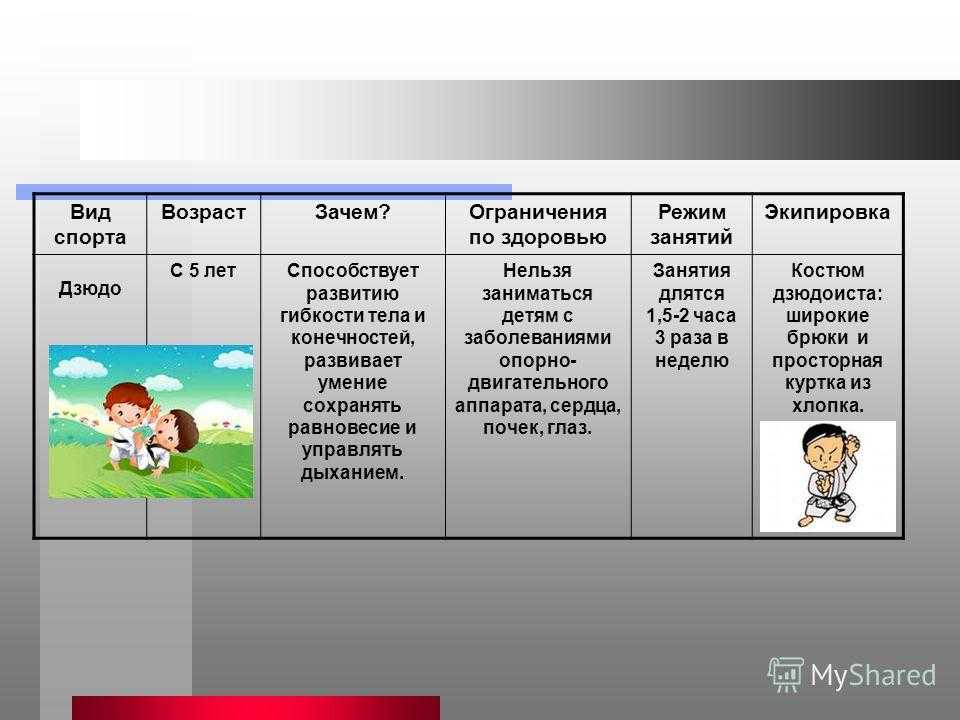 | Вид спорта | Возраст | Зачем? | Ограничения по здоровью | Режим занятий | Экипировка |
|---|---|---|---|---|---|
| Дзюдо | С 5 лет | Способствует развитию гибкости тела и конечностей, развивает умение сохранять равновесие и управлять дыханием. | Нельзя заниматься детям с заболеваниями опорно-двигательного аппарата, сердца, почек, глаз. | Занятия длятся 1,5-2 часа 3 раза в неделю | Костюм дзюдоиста: широкие брюки и просторная куртка из хлопка. |

MyShared